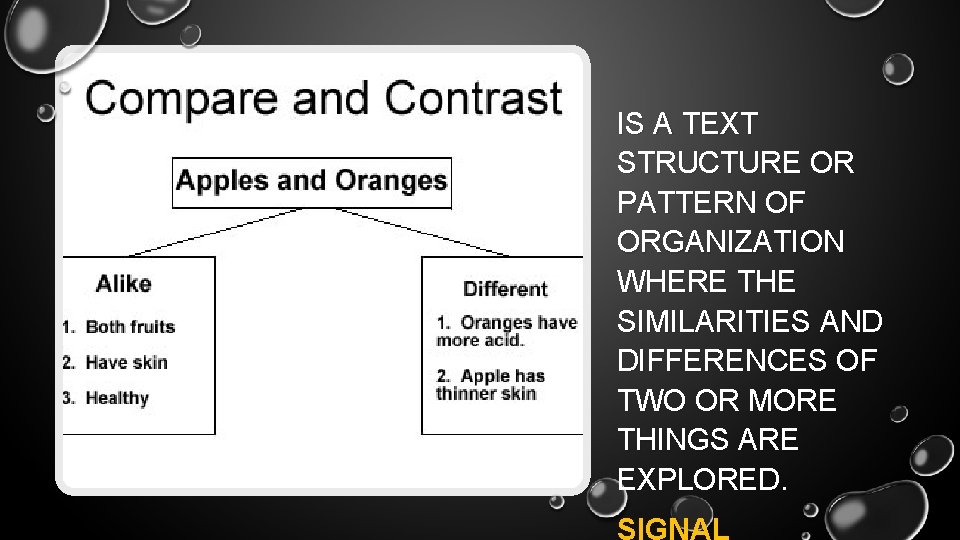 Compare and Contrast

Apples and Oranges

Alike

1. Both fruits
2. Have skin
3. Healthy

Different

1. Oranges have more acid.
2. Apple has thinner skin

IS A TEXT STRUCTURE OR PATTERN OF ORGANIZATION WHERE THE SIMILARITIES AND DIFFERENCES OF TWO OR MORE THINGS ARE EXPLORED.

SIGNAL